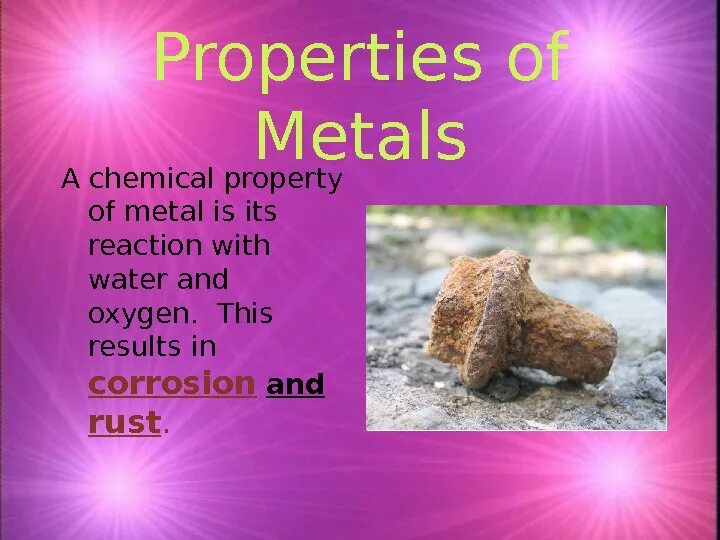 Properties of Metals

A chemical property of metal is its reaction with water and oxygen. This results in corrosion and rust.